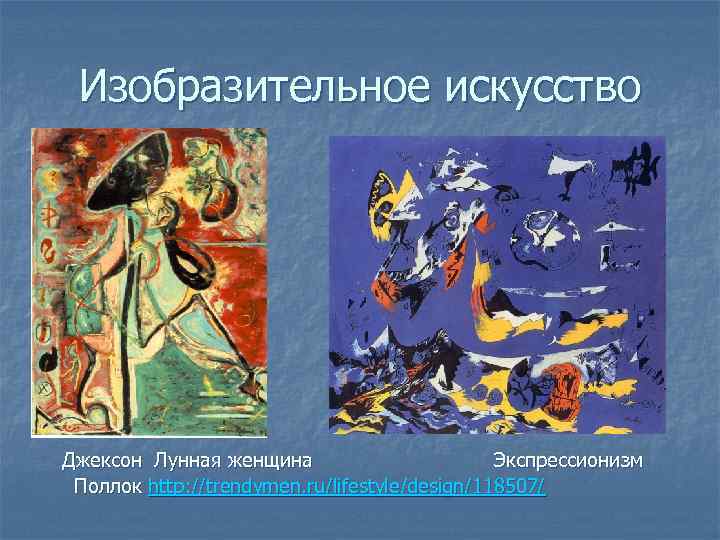 Изобразительное искусство

Джексон Лунная женщина Экспрессионизм
Поллок http://trendymen.ru/lifestyle/design/118507/